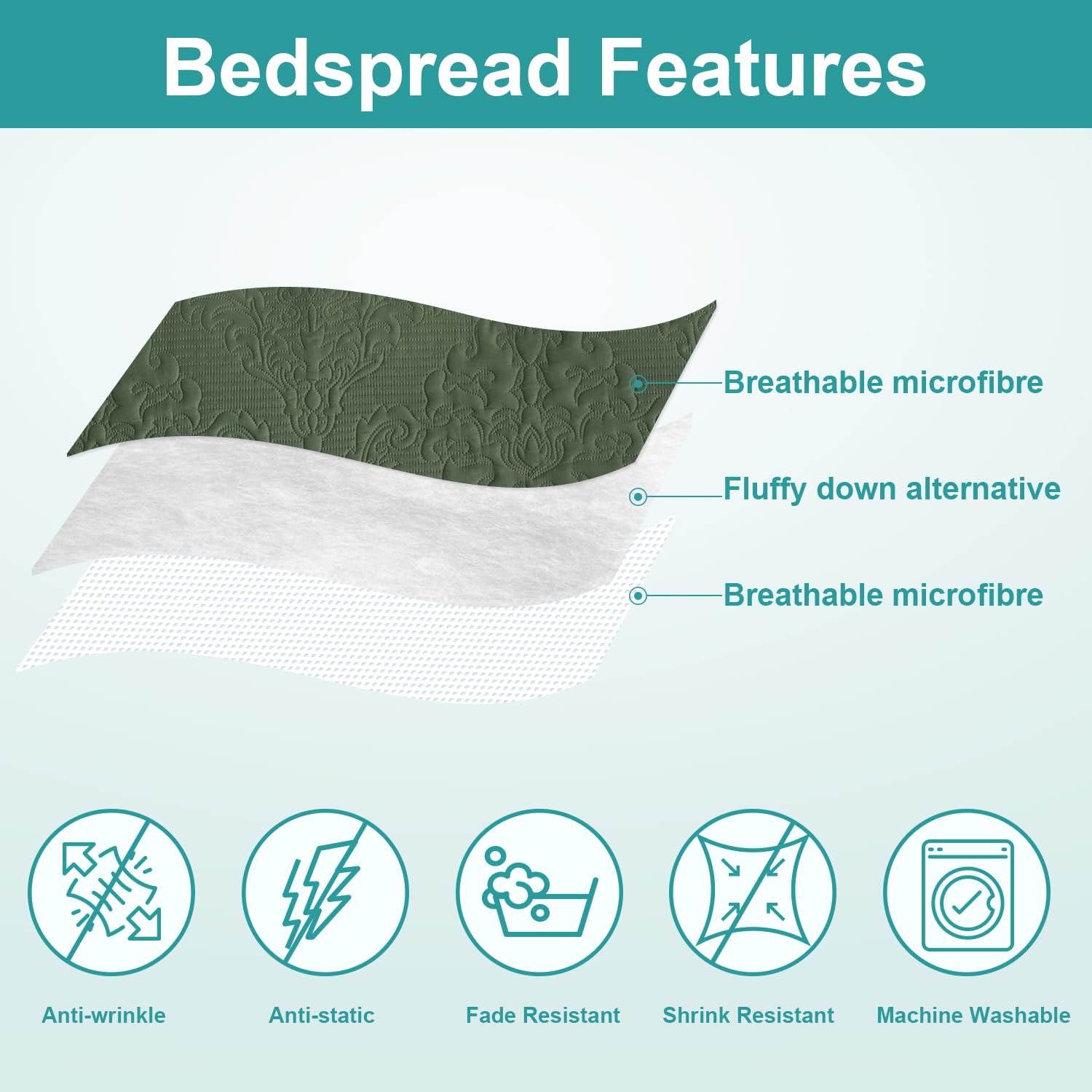 Bedspread Features

Breathable microfibre

Fluffy down alternative

Breathable microfibre

Anti-wrinkle

Anti-static

Fade Resistant

Shrink Resistant

Machine Washable